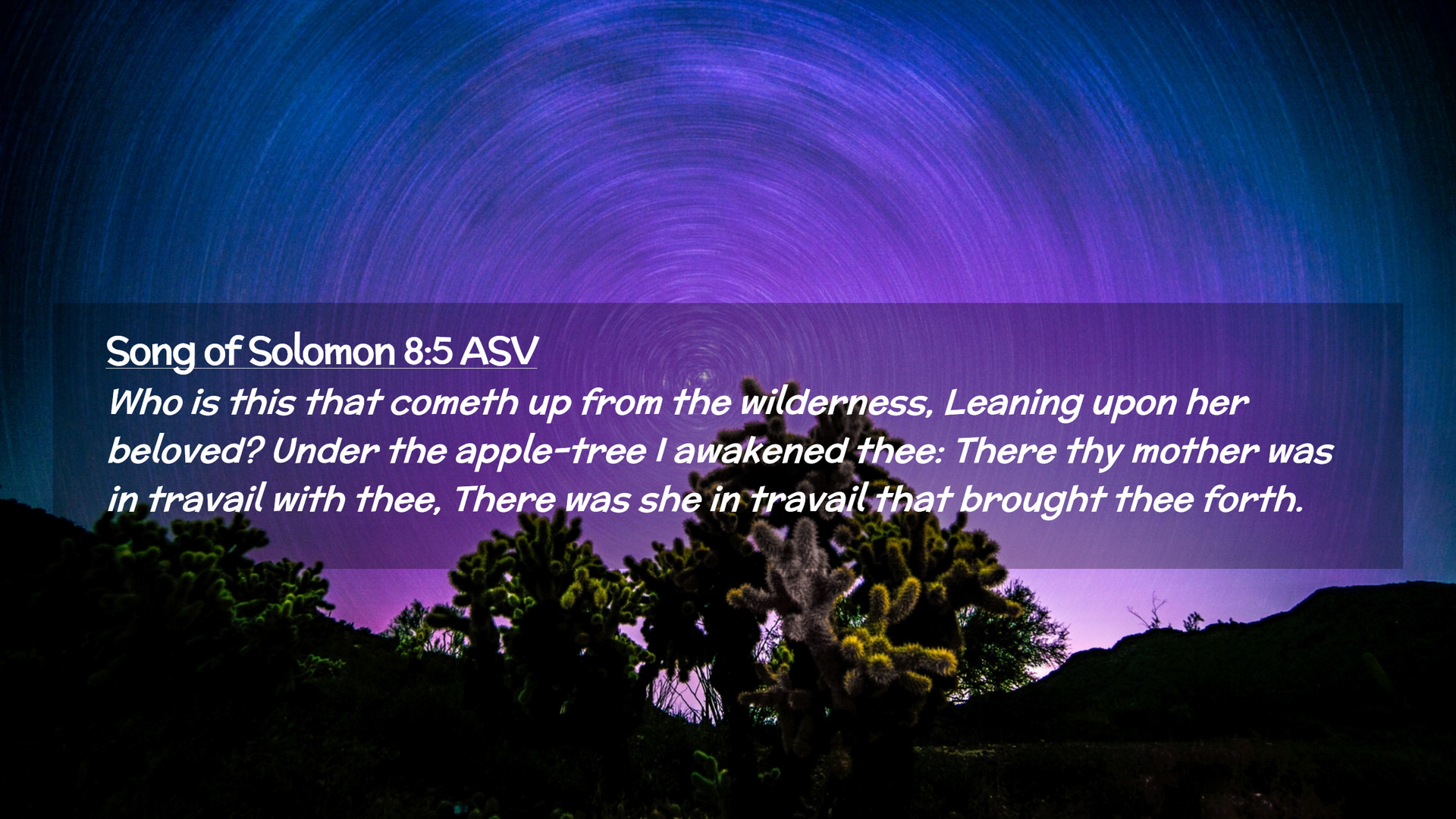 Song of Solomon 8:5 ASV

Who is this that cometh up from the wilderness, Leaning upon her beloved? Under the apple-tree I awakened thee: There thy mother was in travail with thee, There was she in travail that brought thee forth.